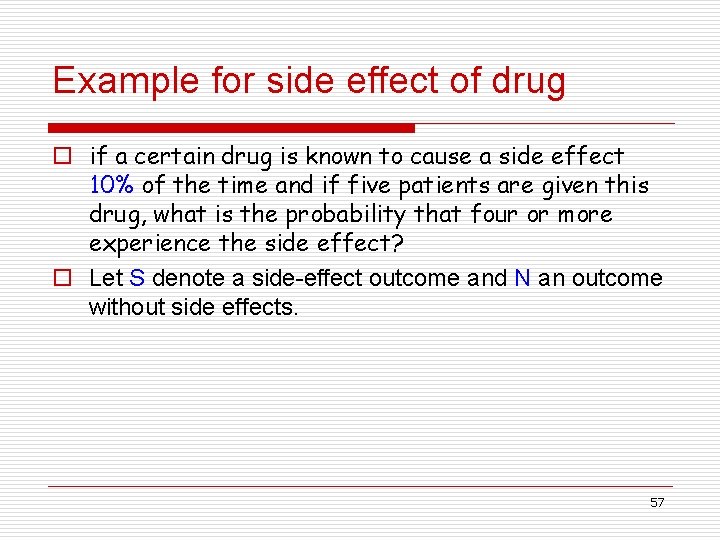 Example for side effect of drug

if a certain drug is known to cause a side effect 10% of the time and if five patients are given this drug, what is the probability that four or more experience the side effect?

Let S denote a side-effect outcome and N an outcome without side effects.

57